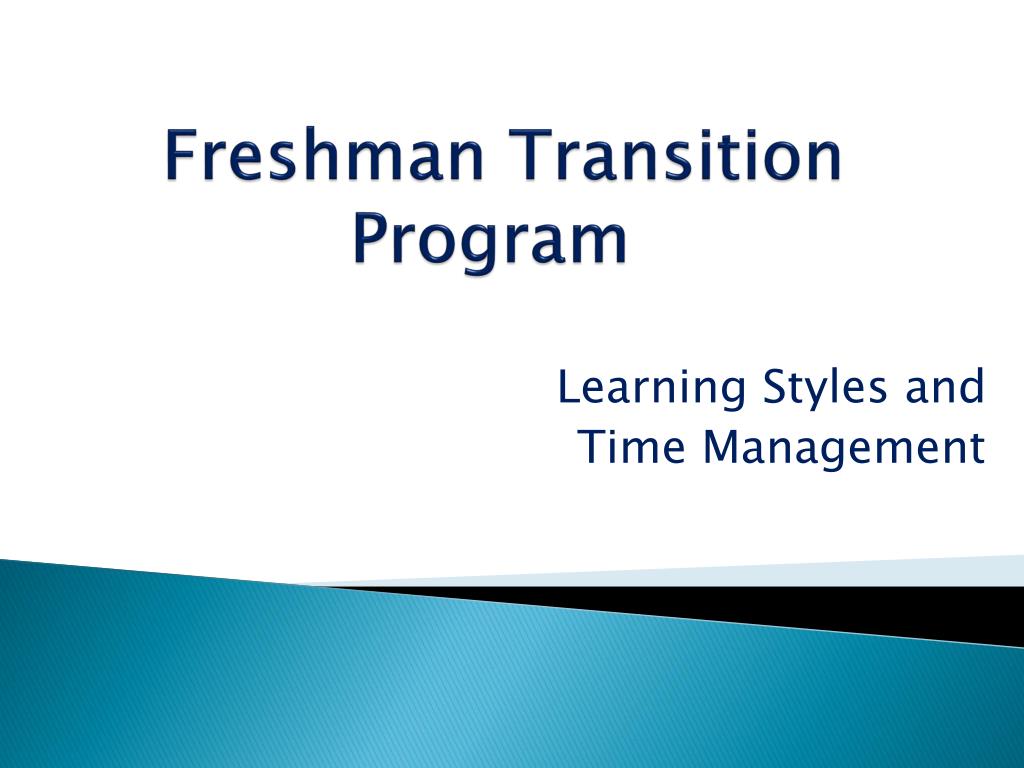 Freshman Transition Program

Learning Styles and Time Management